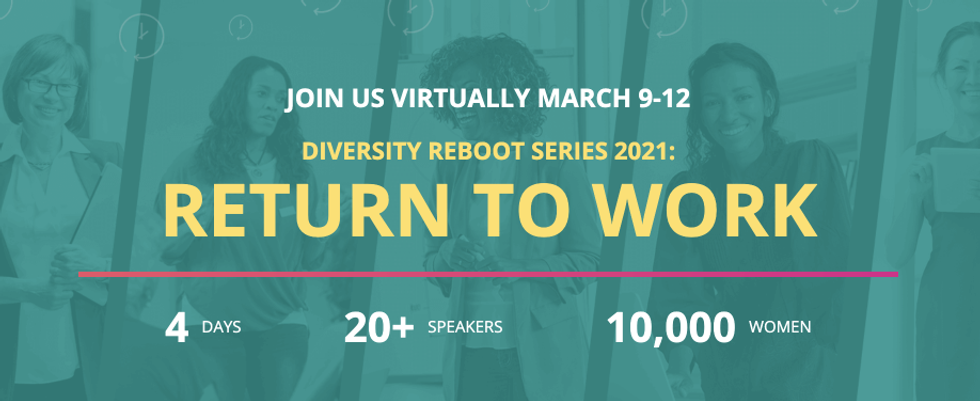 JOIN US VIRTUALLY MARCH 9-12

DIVERSITY REBOOT SERIES 2021:

RETURN TO WORK

4 DAYS 20+ SPEAKERS 10,000 WOMEN